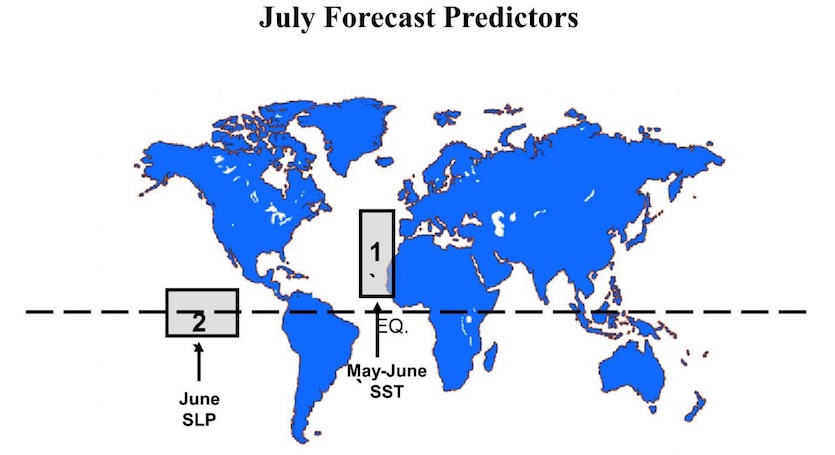 July Forecast Predictors

1

2

EQ.

May-June SST

June SLP